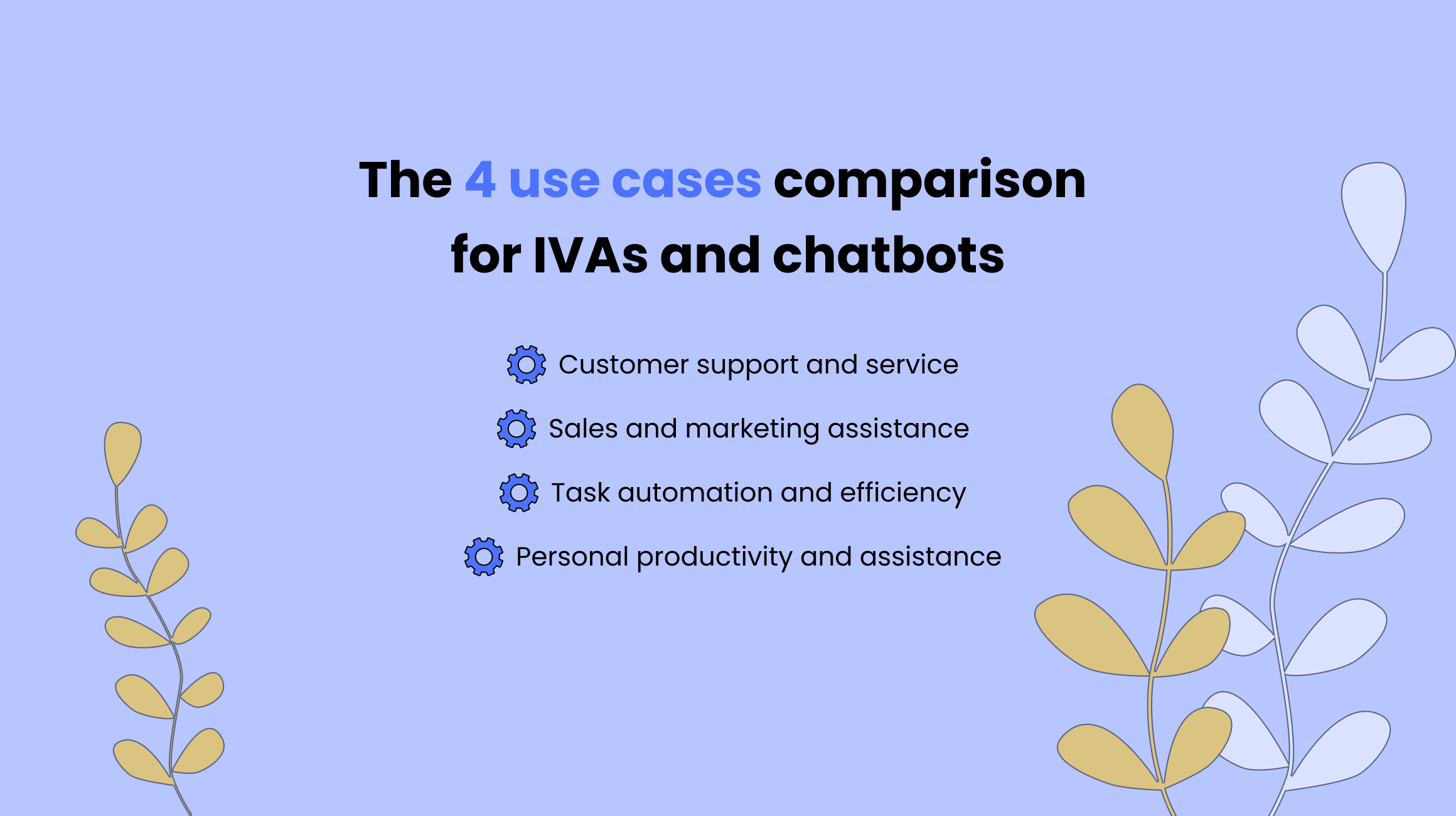 The 4 use cases comparison for IVAs and chatbots

Customer support and service

Sales and marketing assistance

Task automation and efficiency

Personal productivity and assistance